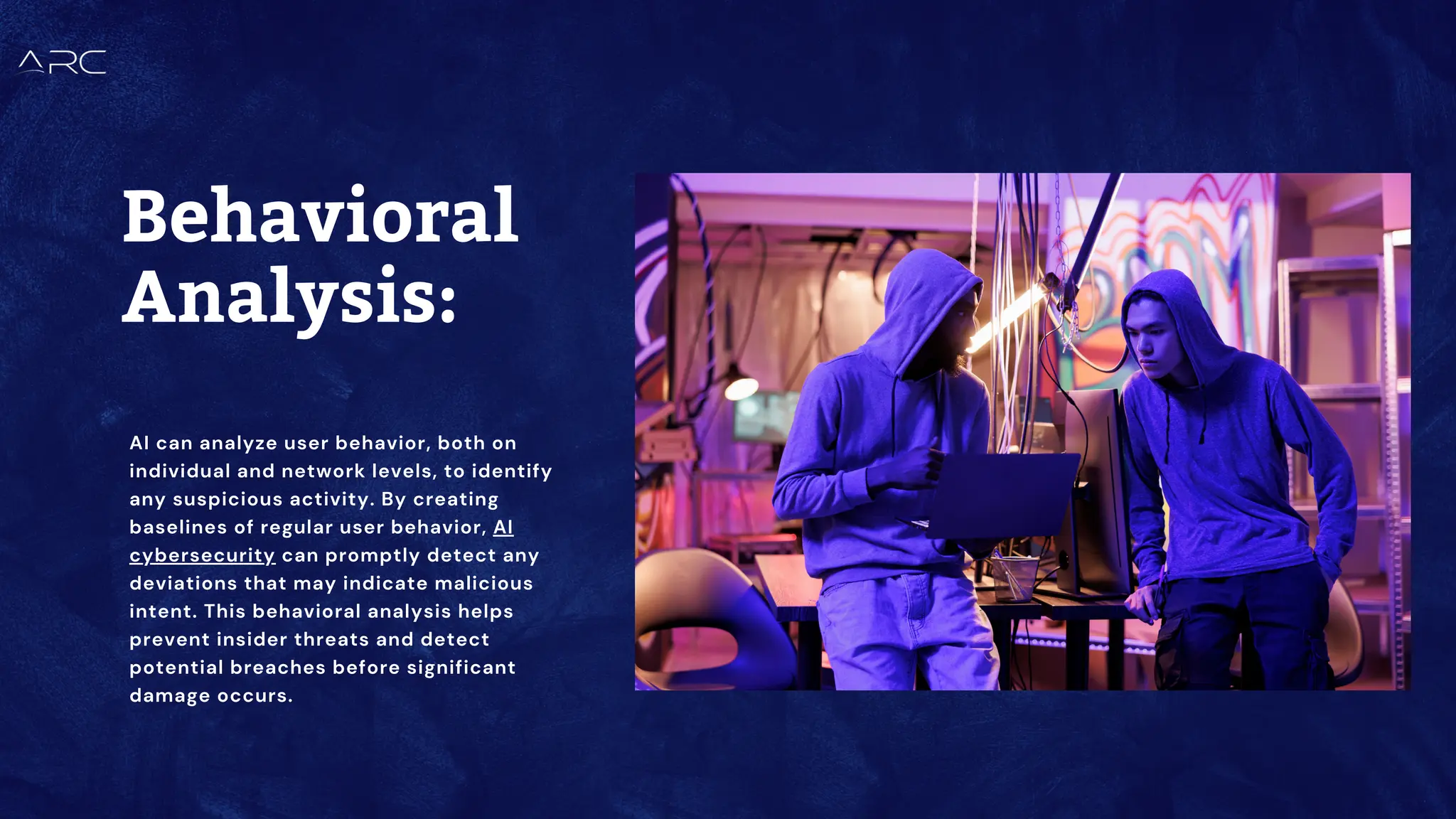 ARC

Behavioral Analysis:

AI can analyze user behavior, both on individual and network levels, to identify any suspicious activity. By creating baselines of regular user behavior, AI cybersecurity can promptly detect any deviations that may indicate malicious intent. This behavioral analysis helps prevent insider threats and detect potential breaches before significant damage occurs.